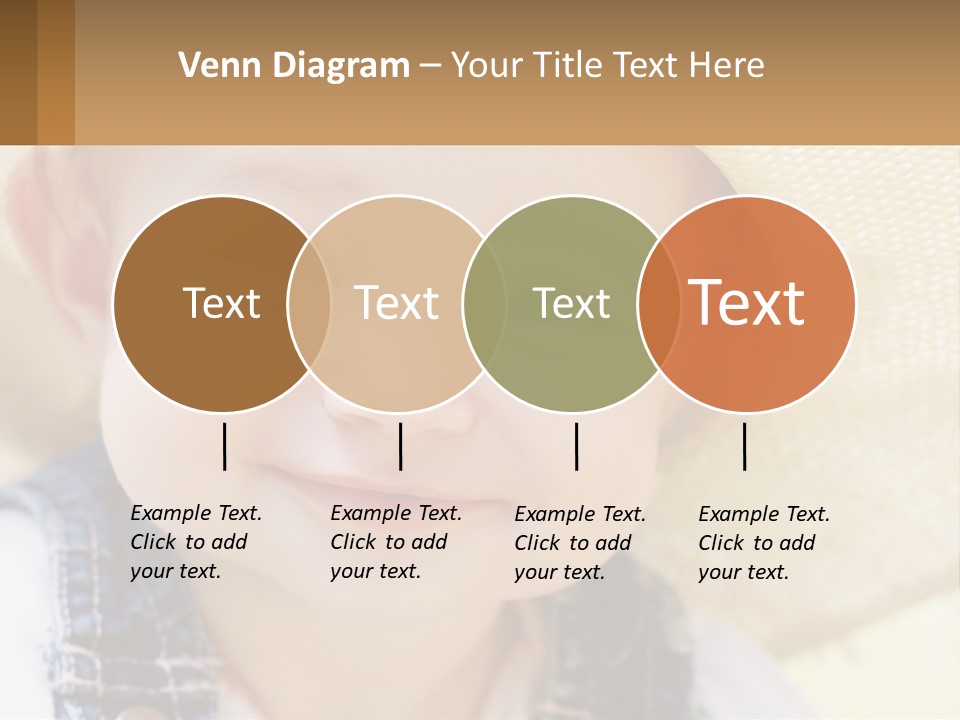 Venn Diagram – Your Title Text Here

Text

Text

Text

Text

Example Text. Click to add your text.

Example Text. Click to add your text.

Example Text. Click to add your text.

Example Text. Click to add your text.